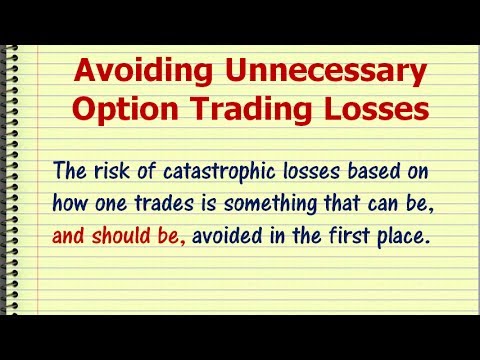 Avoiding Unnecessary Option Trading Losses

The risk of catastrophic losses based on how one trades is something that can be, and should be, avoided in the first place.